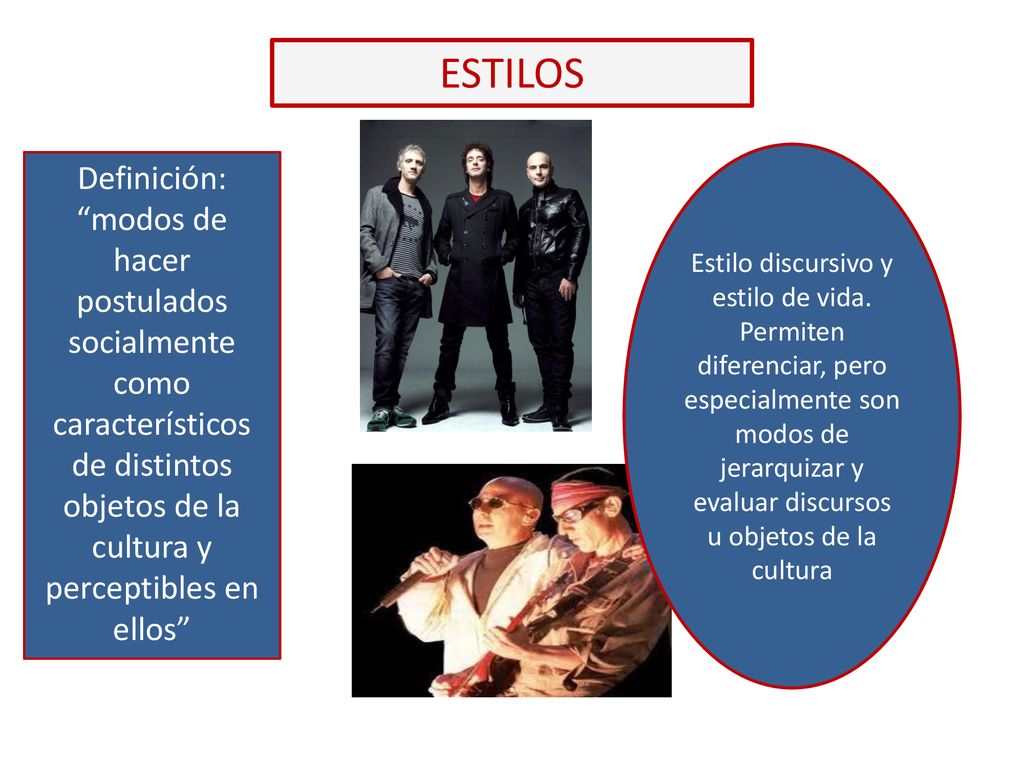 ESTILOS

Definición: “modos de hacer postulados socialmente como característicos de distintos objetos de la cultura y perceptibles en ellos”

Estilo discursivo y estilo de vida. Permiten diferenciar, pero especialmente son modos de jerarquizar y evaluar discursos u objetos de la cultura